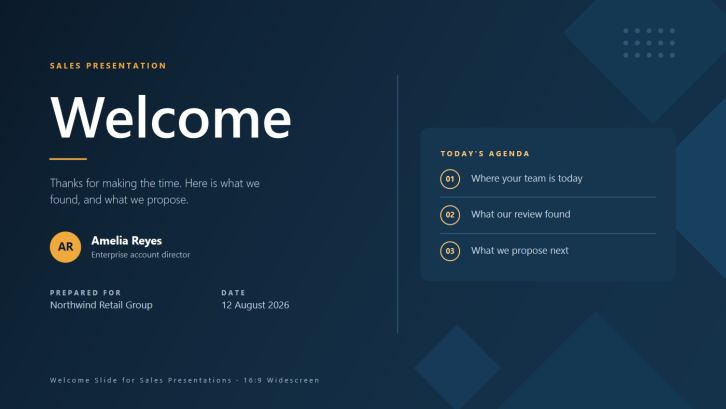 SALES PRESENTATION

Welcome

Thanks for making the time. Here is what we found, and what we propose.

AR
Amelia Reyes
Enterprise account director

PREPARED FOR
Northwind Retail Group

DATE
12 August 2026

TODAY'S AGENDA

01 Where your team is today

02 What our review found

03 What we propose next

Welcome Slide for Sales Presentations - 16:9 Widescreen